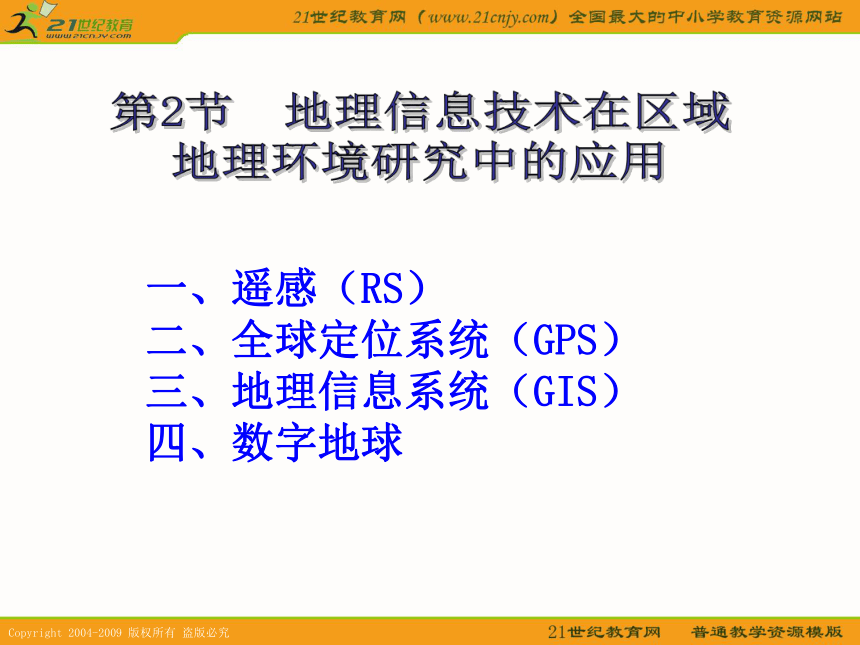 21世纪教育
www.21cnjy.com

21世纪教育网（www.21cnjy.com）全国最大的中小学教育资源网站

第2节　地理信息技术在区域地理环境研究中的应用

一、遥感（RS）
二、全球定位系统（GPS）
三、地理信息系统（GIS）
四、数字地球

Copyright 2004-2009 版权所有 盗版必究

21世纪教育网　普通教学资源模版